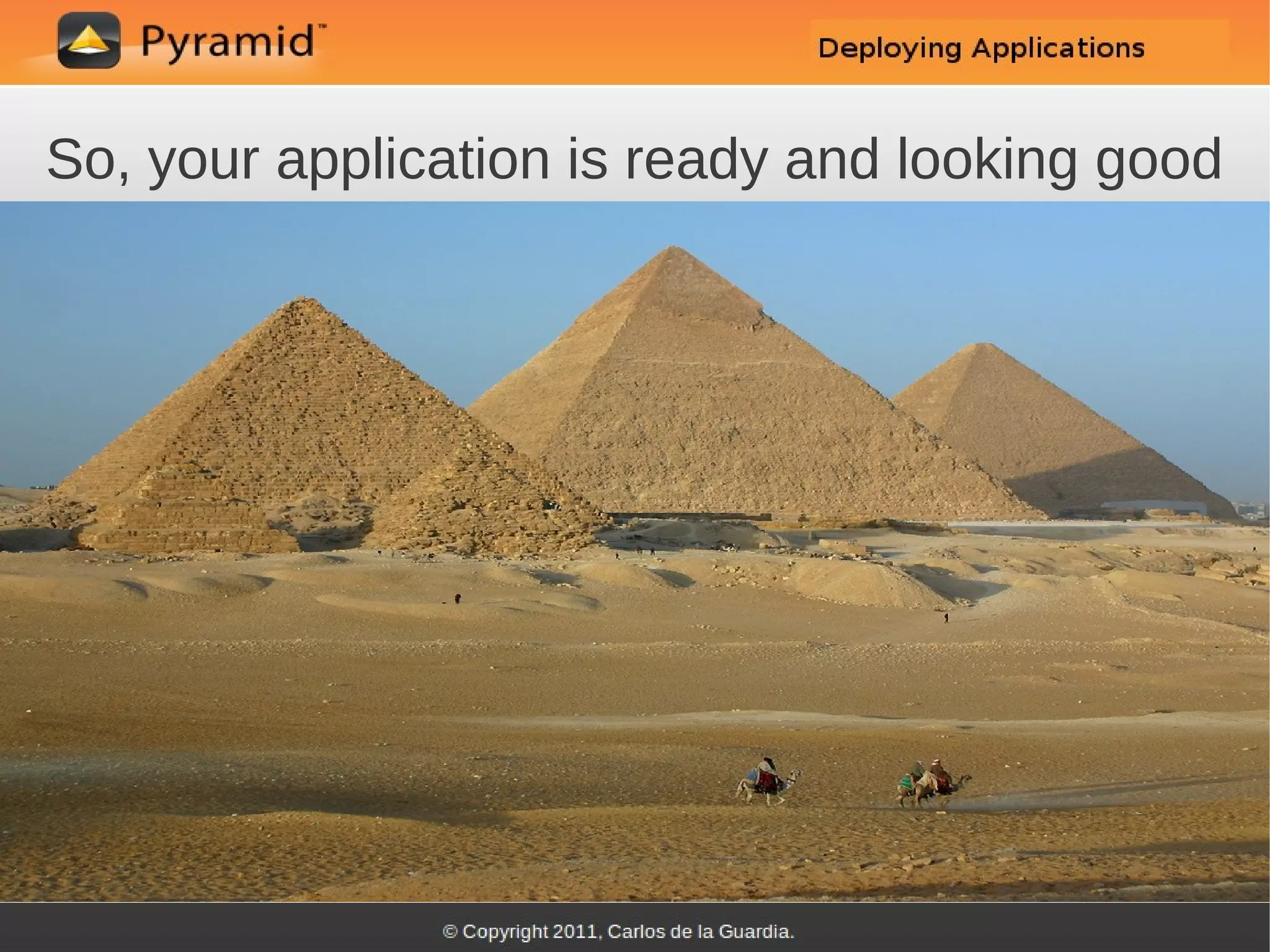 Pyramid™

Deploying Applications

So, your application is ready and looking good

© Copyright 2011, Carlos de la Guardia.